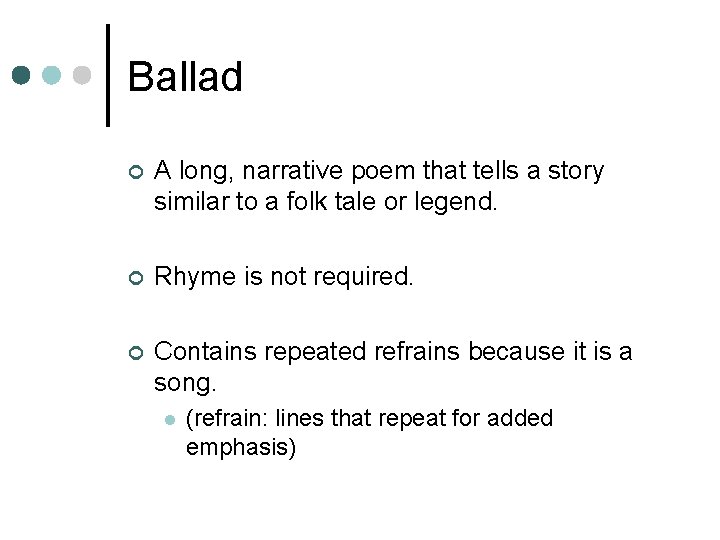 Ballad

A long, narrative poem that tells a story similar to a folk tale or legend.

Rhyme is not required.

Contains repeated refrains because it is a song.

(refrain: lines that repeat for added emphasis)